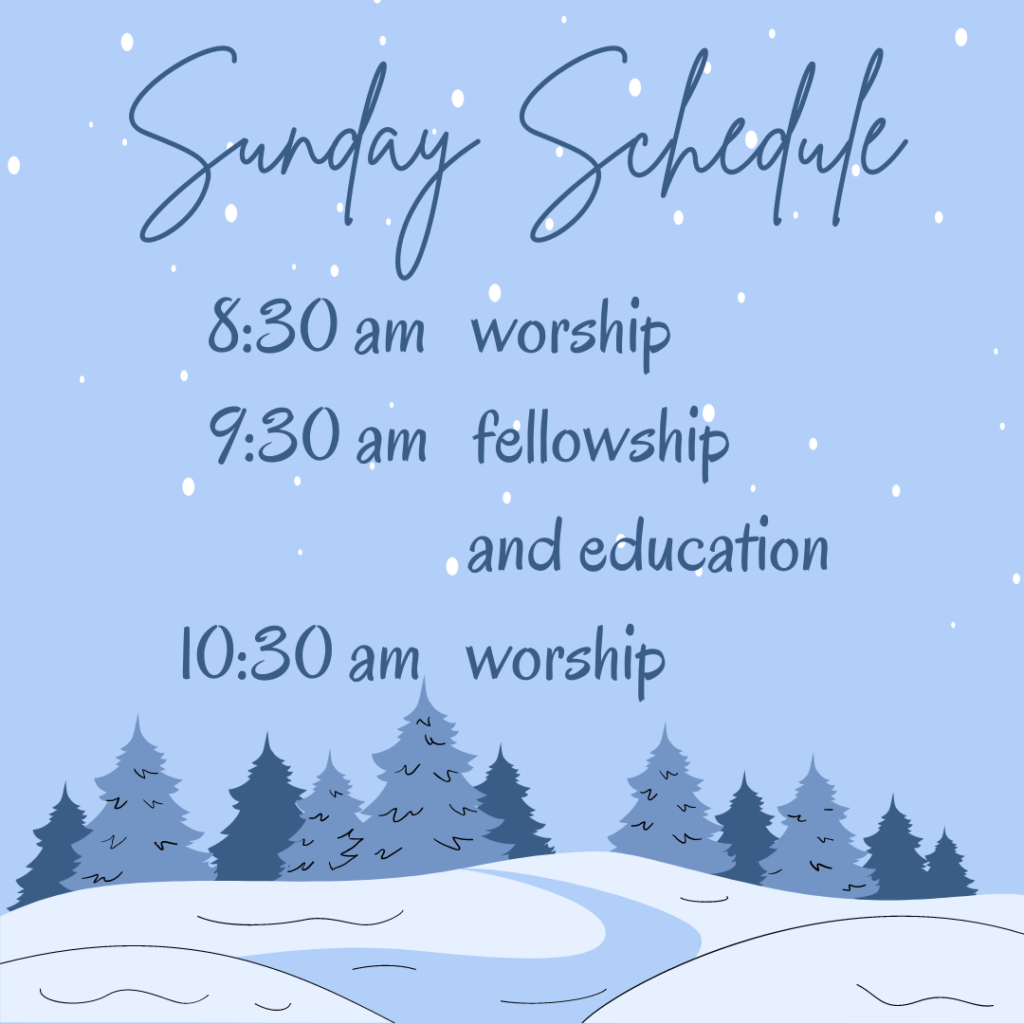 Sunday Schedule

8:30 am worship

9:30 am fellowship and education

10:30 am worship